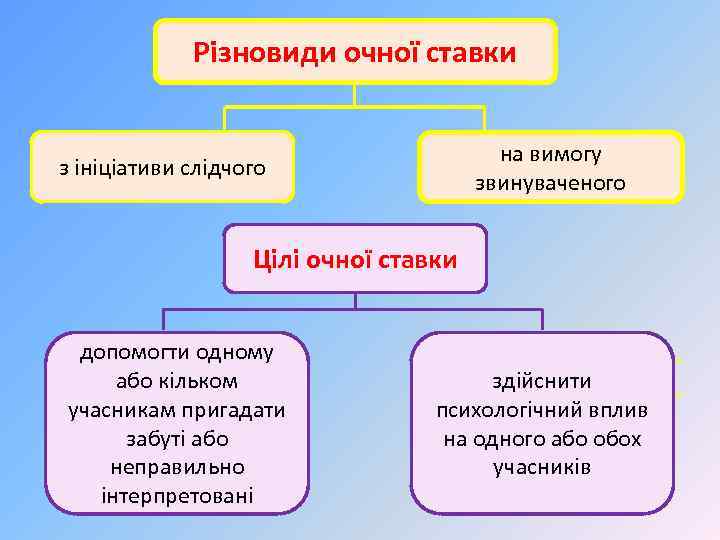 Різновиди очної ставки

з ініціативи слідчого

на вимогу звинуваченого

Цілі очної ставки

допомогти одному або кільком учасникам пригадати забуті або неправильно інтерпретовані

здійснити психологічний вплив на одного або обох учасників